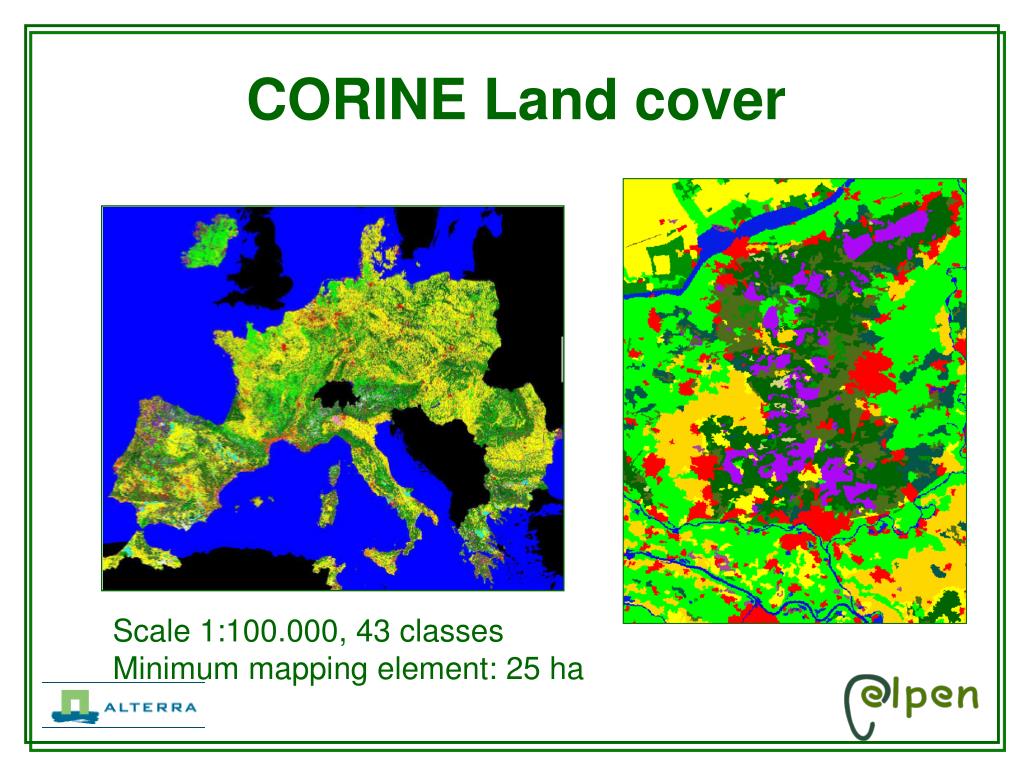 CORINE Land cover

Scale 1:100.000, 43 classes
Minimum mapping element: 25 ha

ALTERRA

elpen